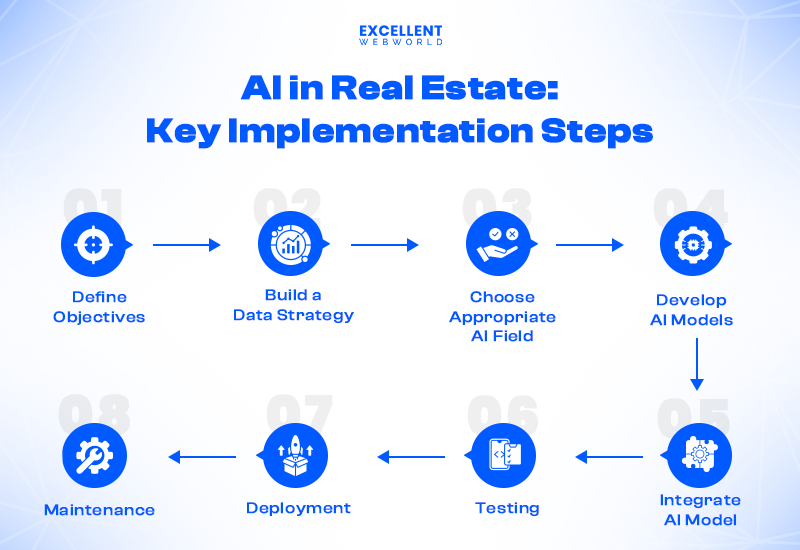 EXCELLENT WEBWORLD

AI in Real Estate: Key Implementation Steps

01
Define Objectives

02
Build a Data Strategy

03
Choose Appropriate AI Field

04
Develop AI Models

05
Integrate AI Model

06
Testing

07
Deployment

08
Maintenance